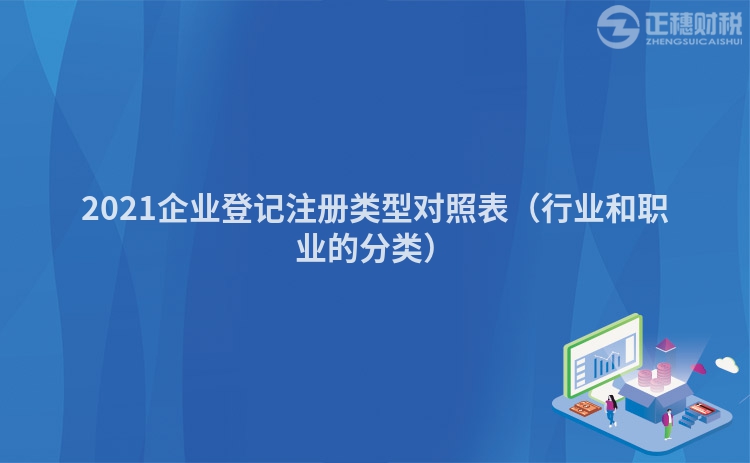 正穗财税
ZHENGSUICAISHUI

2021企业登记注册类型对照表（行业和职业的分类）